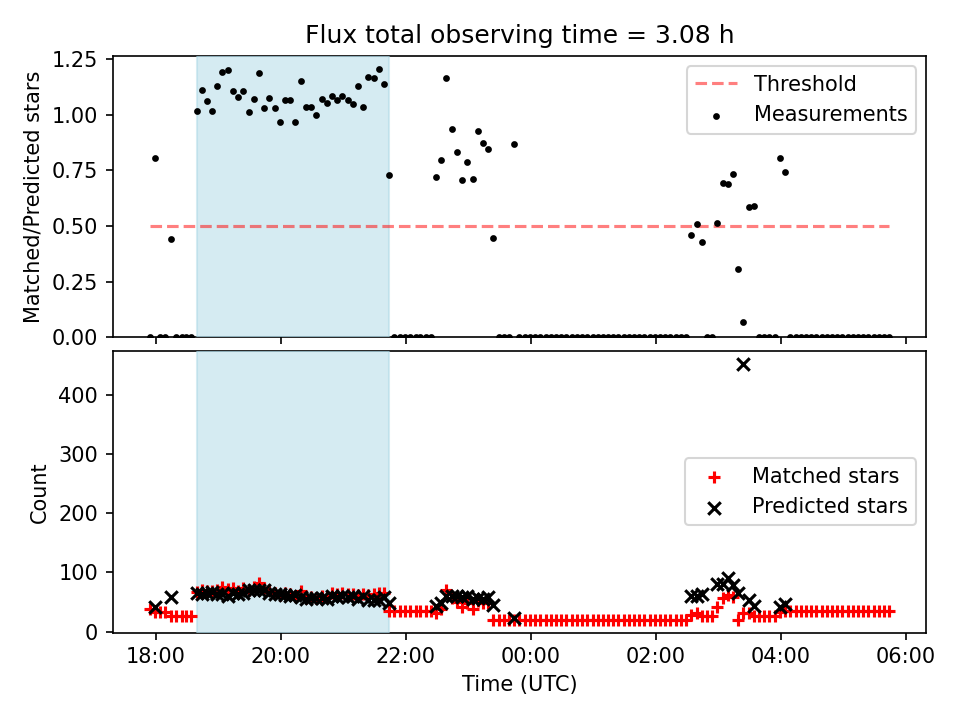 Flux total observing time = 3.08 h

Matched/Predicted stars

1.25
1.00
0.75
0.50
0.25
0.00

Threshold
Measurements

Count

400
300
200
100
0

Matched stars
Predicted stars

18:00
20:00
22:00
00:00
02:00
04:00
06:00

Time (UTC)